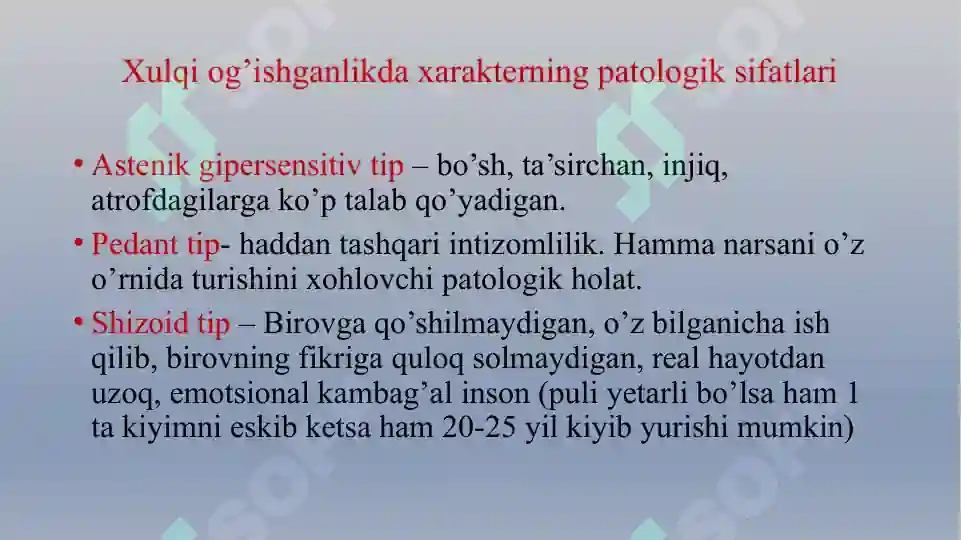 Xulqi og’ishganlikda xarakterning patologik sifatlari

• Astenik gipersensitiv tip – bo’sh, ta’sirchan, injiq, atrofdagilarga ko’p talab qo’yadigan.

• Pedant tip- haddan tashqari intizomlilik. Hamma narsani o’z o’rnida turishini xohlovchi patologik holat.

• Shizoid tip – Birovga qo’shilmaydigan, o’z bilganicha ish qilib, birovning fikriga quloq solmaydigan, real hayotdan uzoq, emotsional kambag’al inson (puli yetarli bo’lsa ham 1 ta kiyimni eskib ketsa ham 20-25 yil kiyib yurishi mumkin)